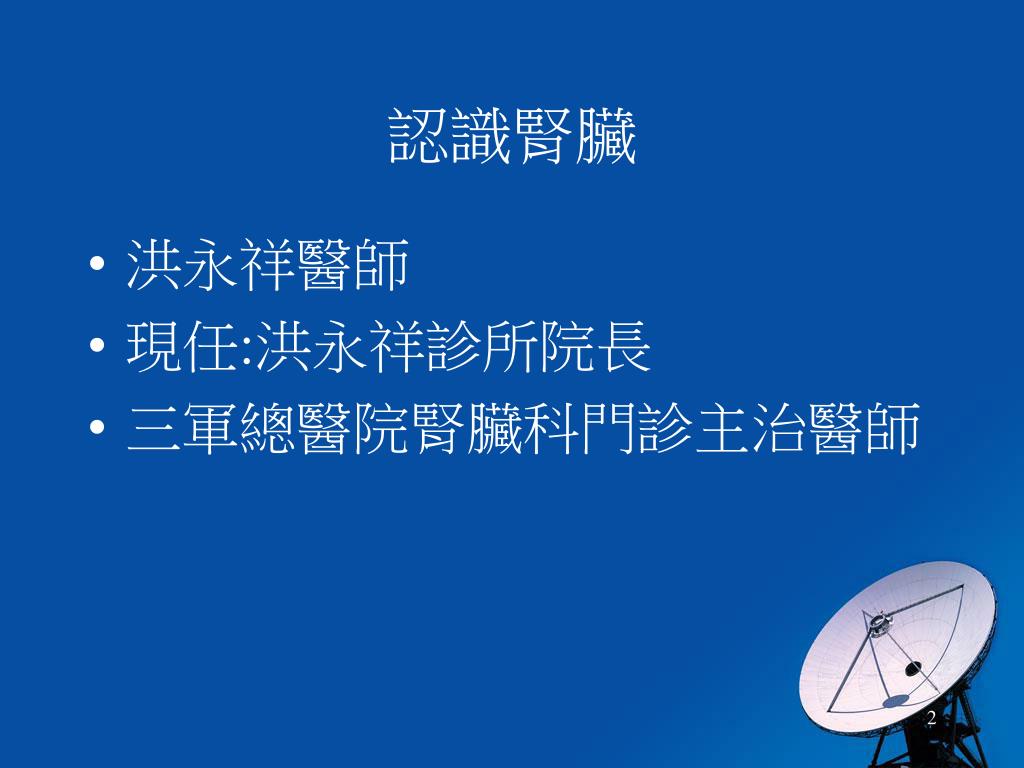 認識腎臟

• 洪永祥醫師
• 現任:洪永祥診所院長
• 三軍總醫院腎臟科門診主治醫師

2